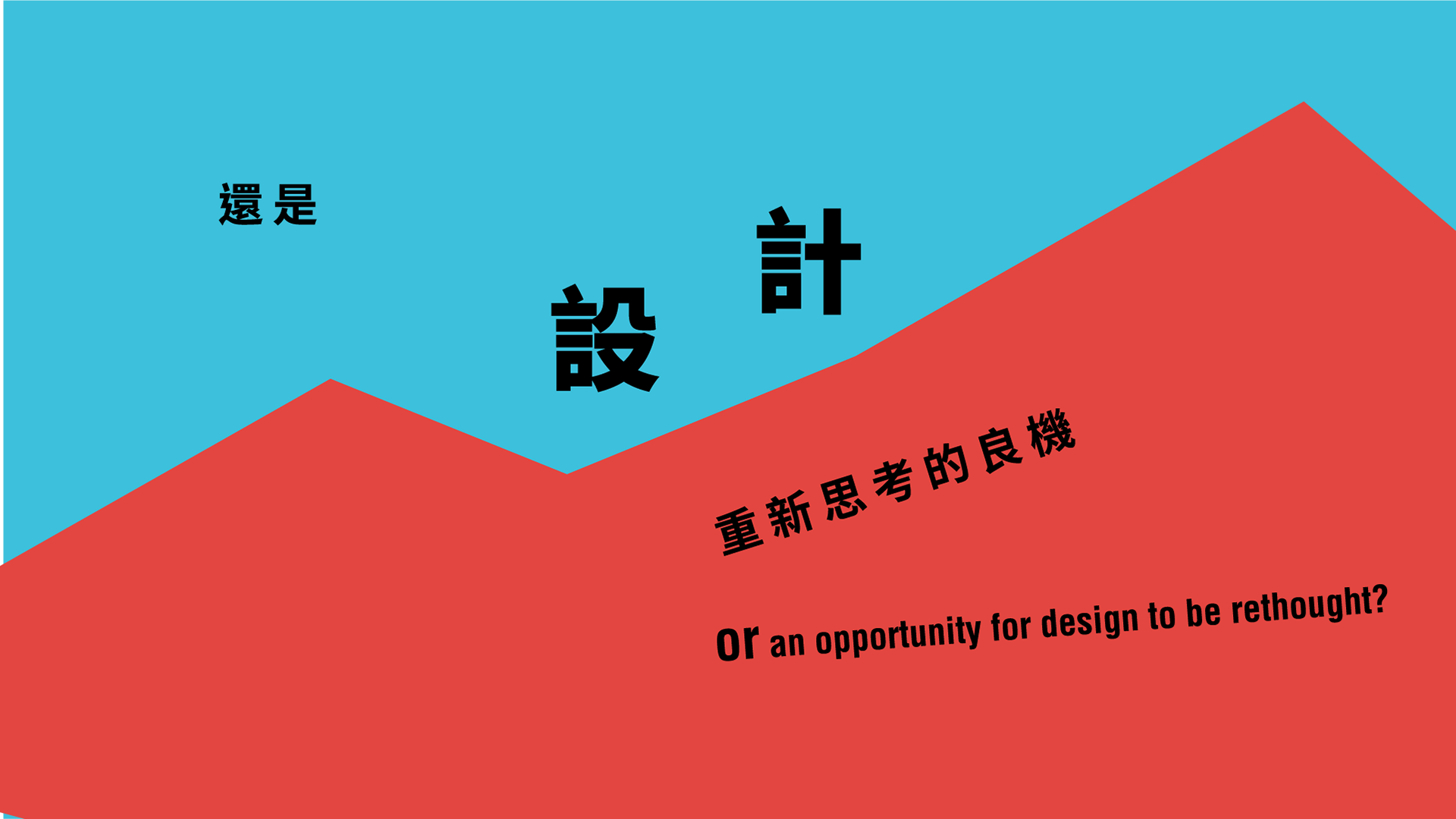 還是

設計

重新思考的良機

or an opportunity for design to be rethought?